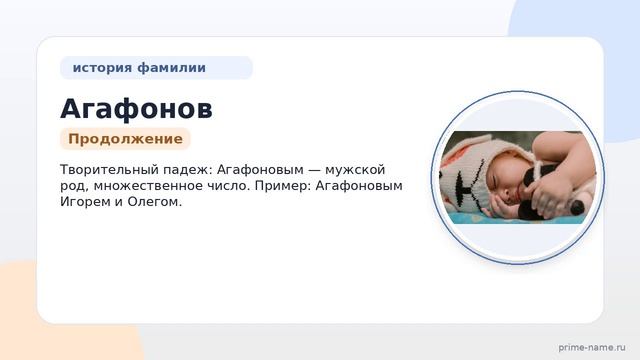 история фамилии

Агафонов

Продолжение

Творительный падеж: Агафоновым — мужской род, множественное число. Пример: Агафоновым Игорем и Олегом.

prime-name.ru